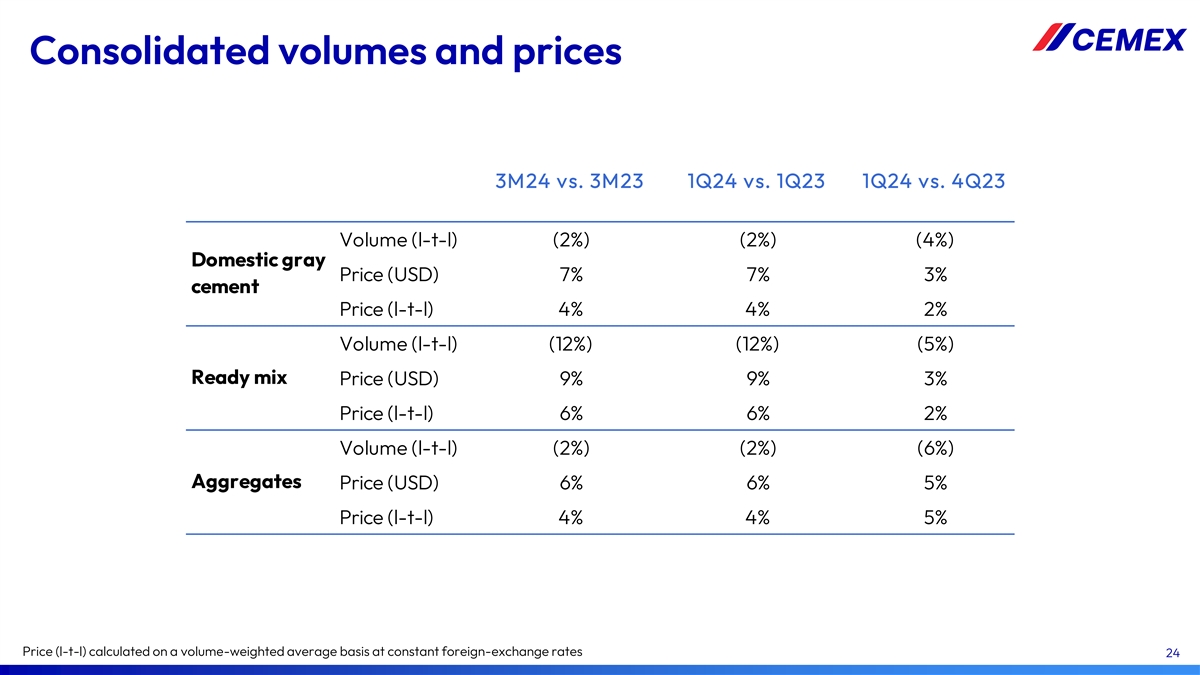 Consolidated volumes and prices

CEMEX

| | | 3M24 vs. 3M23 | 1Q24 vs. 1Q23 | 1Q24 vs. 4Q23 |
|---|---|---|---|---|
| Domestic gray cement | Volume (l-t-l) | (2%) | (2%) | (4%) |
| | Price (USD) | 7% | 7% | 3% |
| | Price (l-t-l) | 4% | 4% | 2% |
| Ready mix | Volume (l-t-l) | (12%) | (12%) | (5%) |
| | Price (USD) | 9% | 9% | 3% |
| | Price (l-t-l) | 6% | 6% | 2% |
| Aggregates | Volume (l-t-l) | (2%) | (2%) | (6%) |
| | Price (USD) | 6% | 6% | 5% |
| | Price (l-t-l) | 4% | 4% | 5% |

Price (l-t-l) calculated on a volume-weighted average basis at constant foreign-exchange rates

24